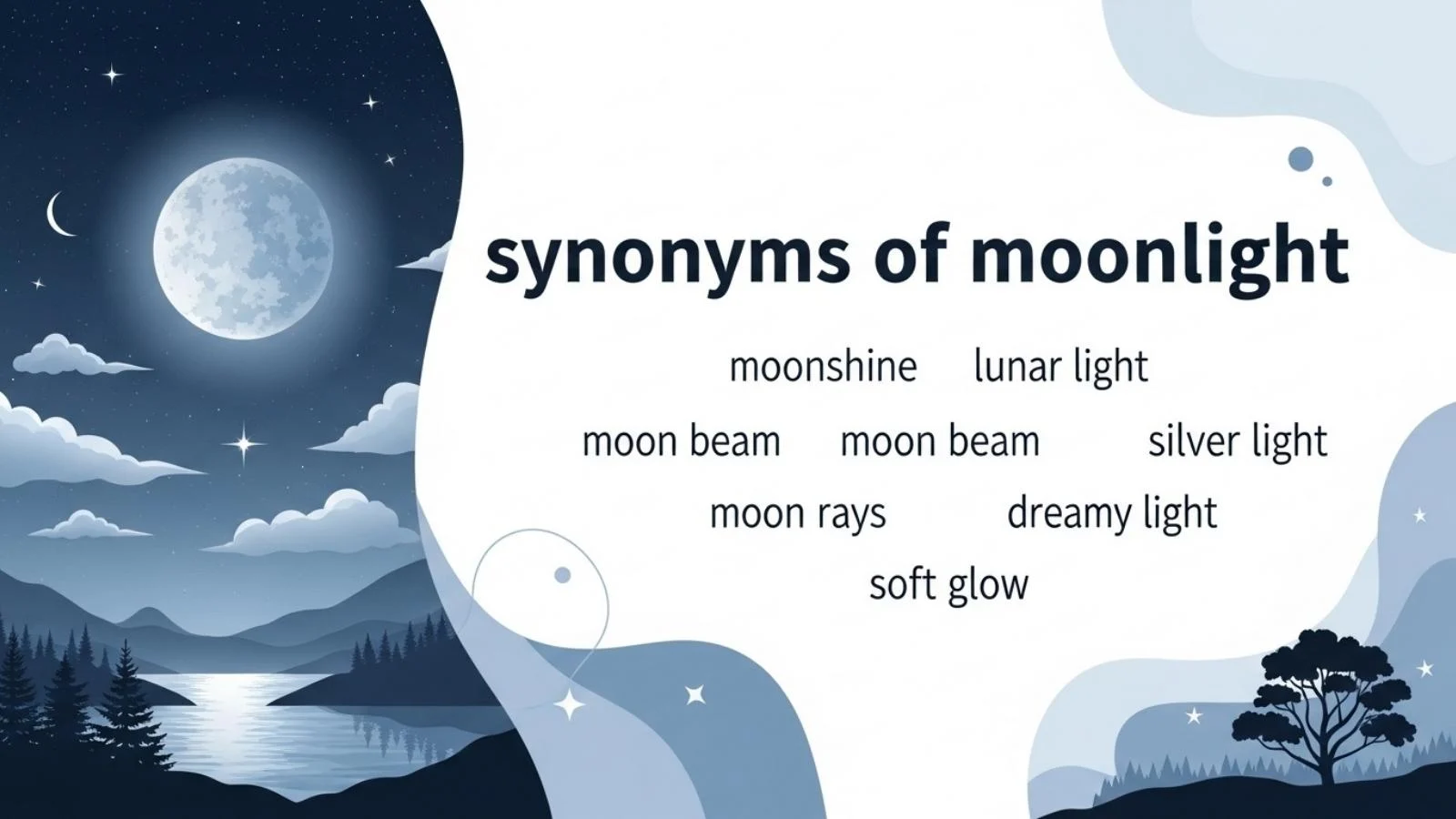 synonyms of moonlight

moonshine lunar light

moon beam moon beam silver light

moon rays dreamy light

soft glow